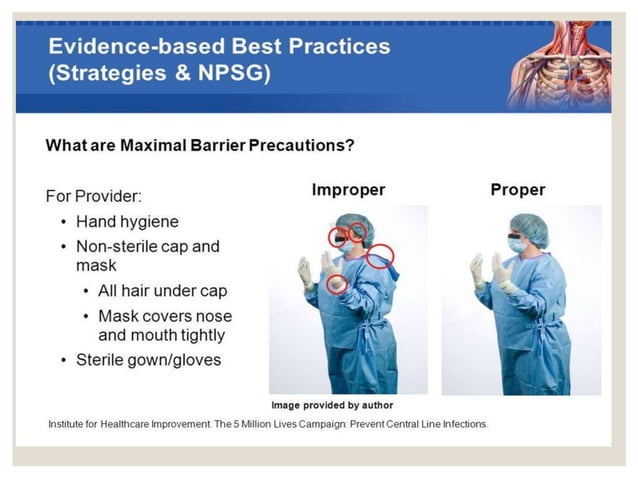 Evidence-based Best Practices (Strategies & NPSG)

What are Maximal Barrier Precautions?

For Provider:
• Hand hygiene
• Non-sterile cap and mask
  • All hair under cap
  • Mask covers nose and mouth tightly
• Sterile gown/gloves

Improper

Proper

Image provided by author

Institute for Healthcare Improvement. The 5 Million Lives Campaign: Prevent Central Line Infections.